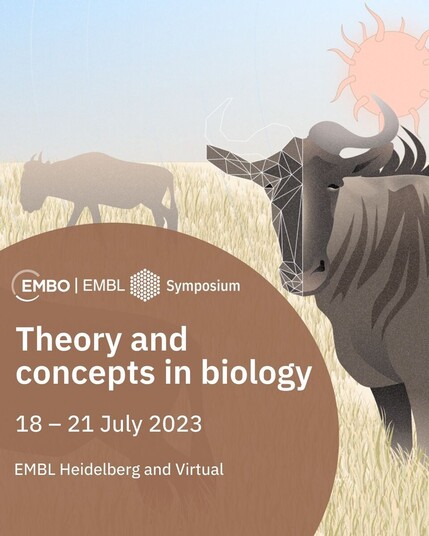 EMBO | EMBL Symposium

Theory and concepts in biology

18 – 21 July 2023

EMBL Heidelberg and Virtual